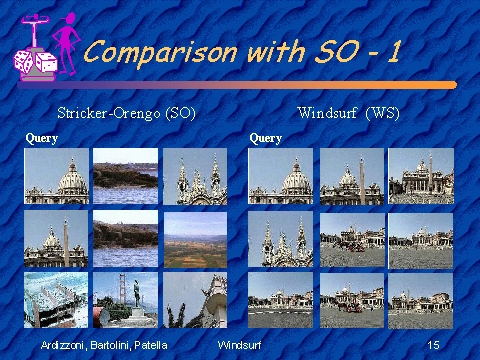 Comparison with SO - 1

Stricker-Orengo (SO)

Query

Windsurf (WS)

Query

Ardizzoni, Bartolini, Patella Windsurf 15